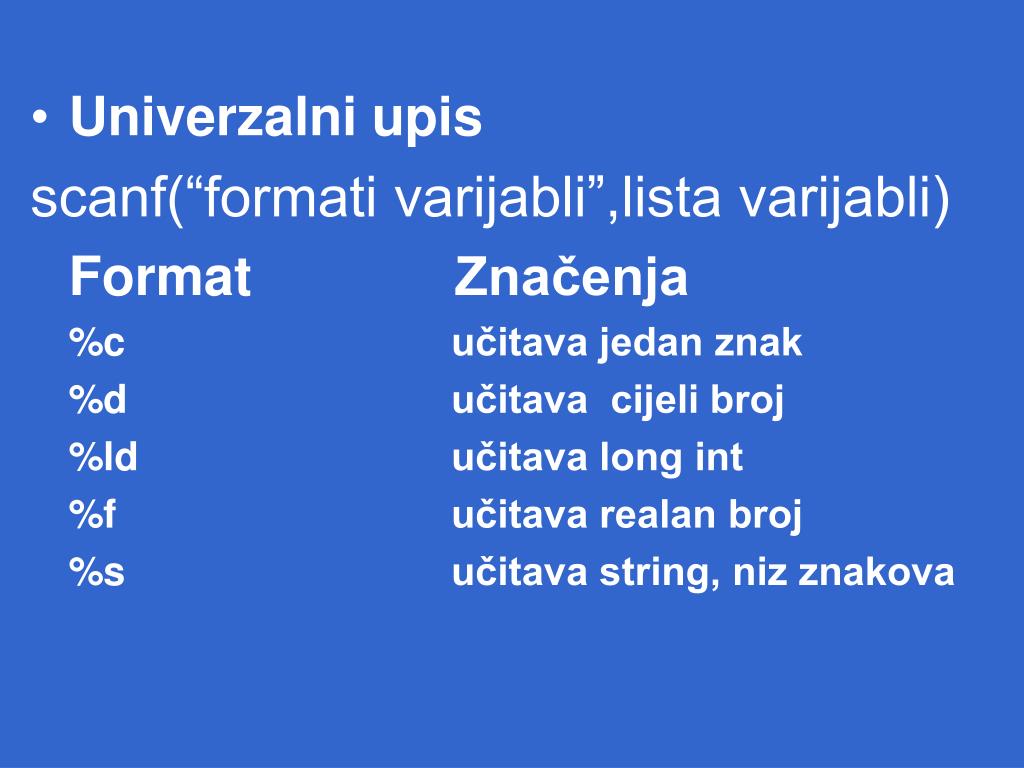 • Univerzalni upis

scanf(“formati varijabli”,lista varijabli)

| Format | Značenja |
|---|---|
| %c | učitava jedan znak |
| %d | učitava cijeli broj |
| %ld | učitava long int |
| %f | učitava realan broj |
| %s | učitava string, niz znakova |